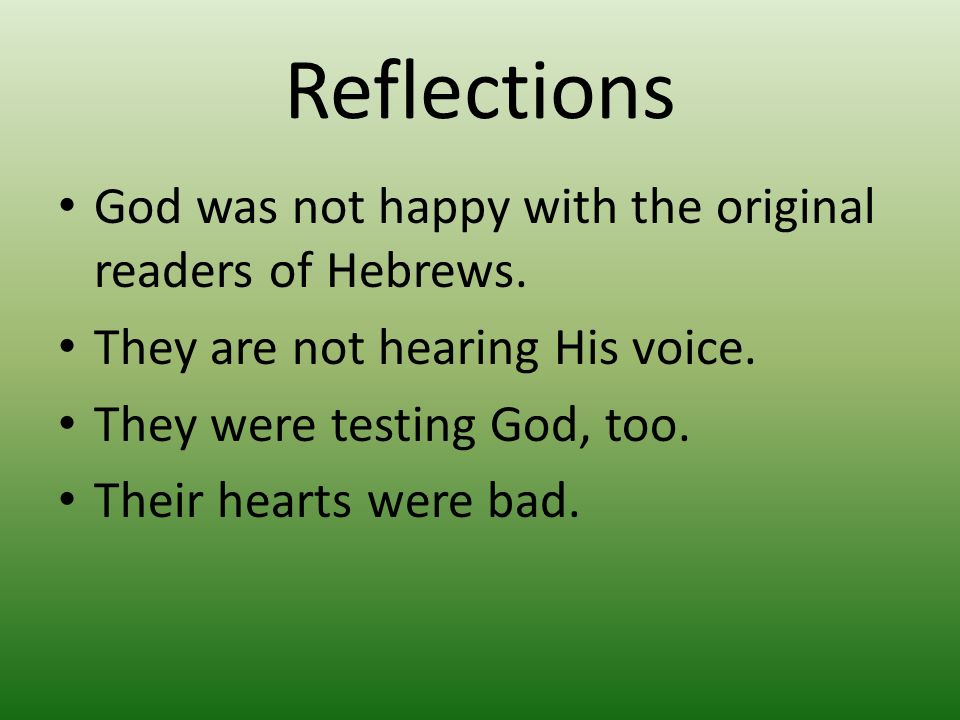 Reflections

• God was not happy with the original readers of Hebrews.
• They are not hearing His voice.
• They were testing God, too.
• Their hearts were bad.